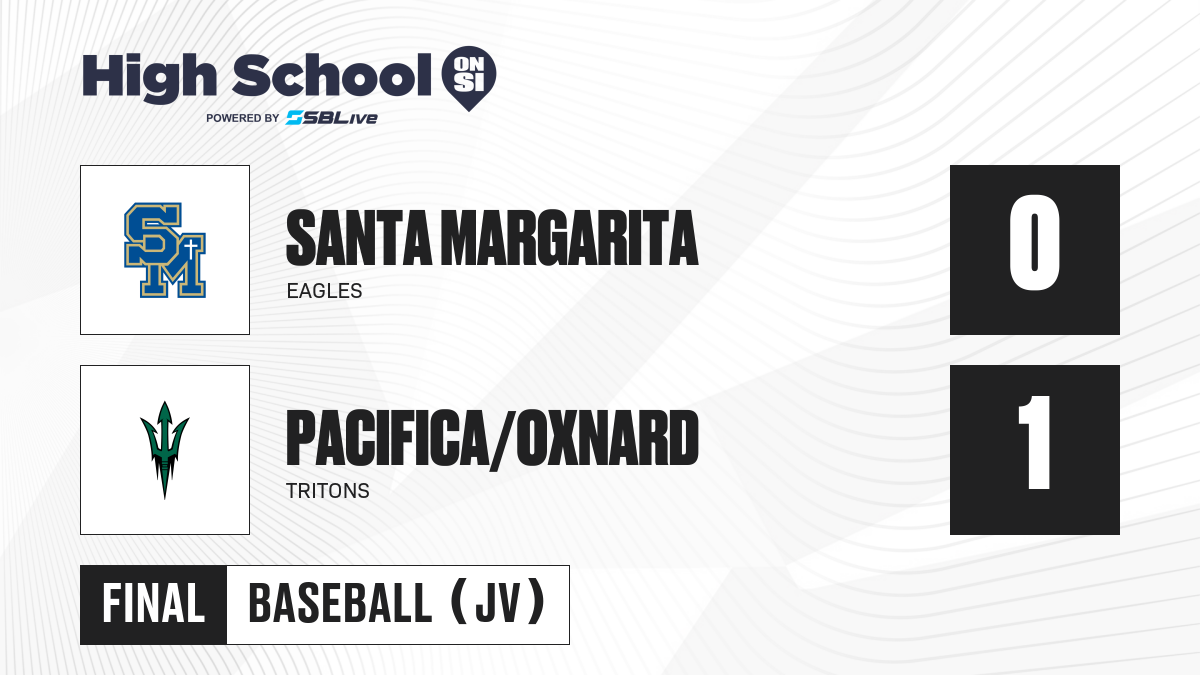 High School ON SI
POWERED BY SBLive

SM

SANTA MARGARITA
EAGLES

0

PACIFICA/OXNARD
TRITONS

1

FINAL BASEBALL (JV)